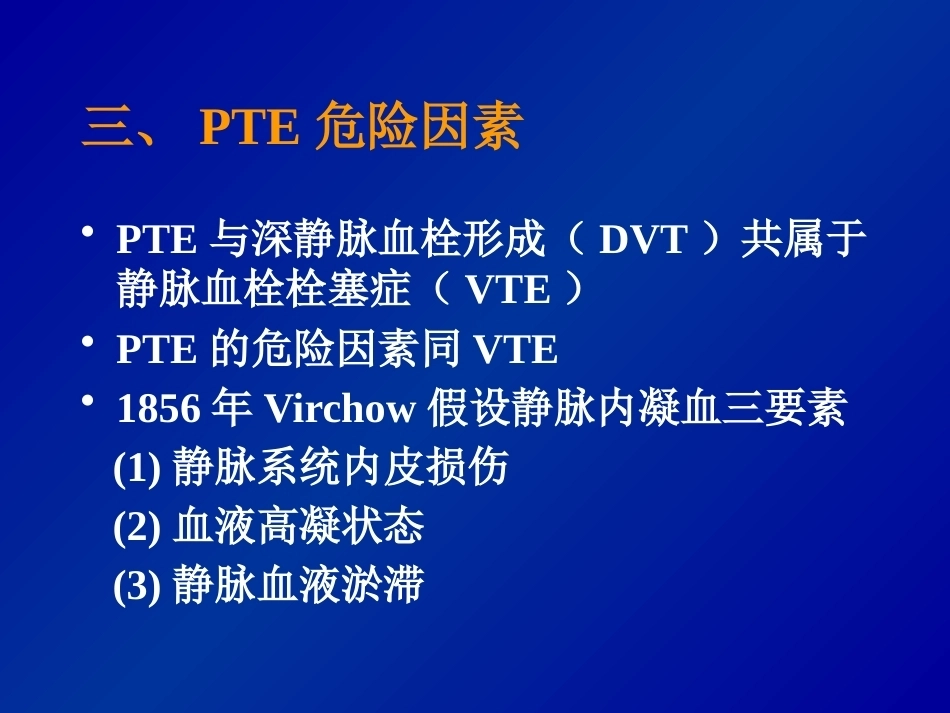 三、 PTE 危险因素

• PTE 与深静脉血栓形成（ DVT ）共属于静脉血栓栓塞症（ VTE ）
• PTE 的危险因素同 VTE
• 1856 年 Virchow 假设静脉内凝血三要素
(1) 静脉系统内皮损伤
(2) 血液高凝状态
(3) 静脉血液淤滞